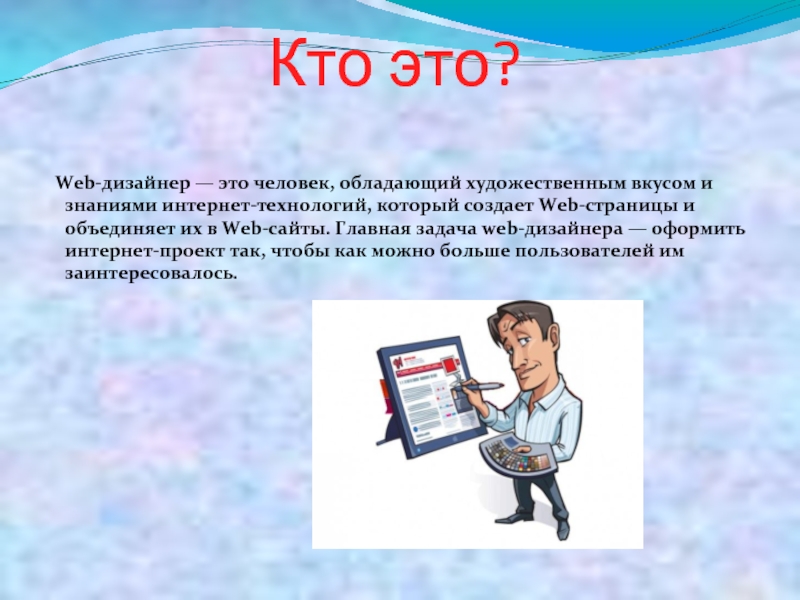 Кто это?

Web-дизайнер — это человек, обладающий художественным вкусом и знаниями интернет-технологий, который создает Web-страницы и объединяет их в Web-сайты. Главная задача web-дизайнера — оформить интернет-проект так, чтобы как можно больше пользователей им заинтересовалось.